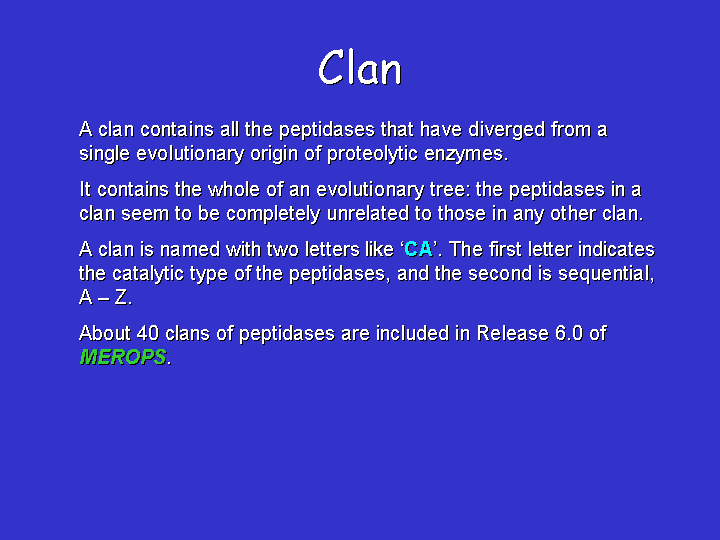 Clan

A clan contains all the peptidases that have diverged from a single evolutionary origin of proteolytic enzymes.

It contains the whole of an evolutionary tree: the peptidases in a clan seem to be completely unrelated to those in any other clan.

A clan is named with two letters like ‘CA’. The first letter indicates the catalytic type of the peptidases, and the second is sequential, A – Z.

About 40 clans of peptidases are included in Release 6.0 of MEROPS.